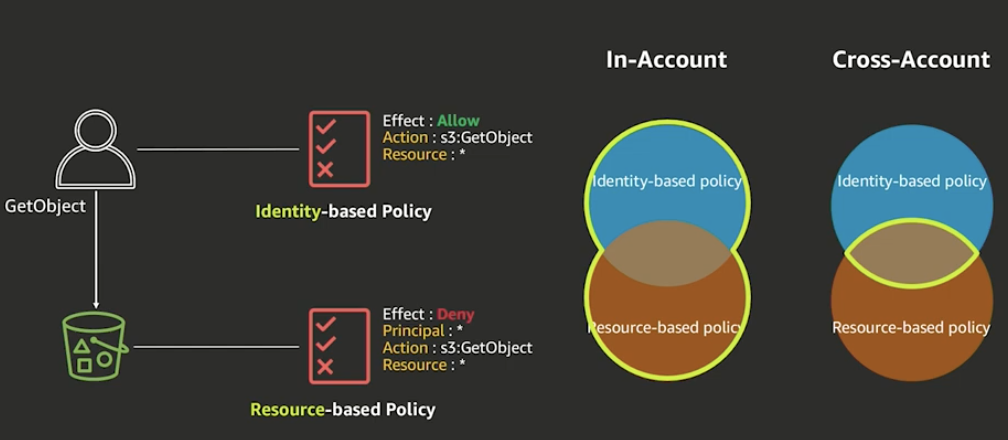 GetObject

Effect : Allow
Action : s3:GetObject
Resource : *

Identity-based Policy

Effect : Deny
Principal : *
Action : s3:GetObject
Resource : *

Resource-based Policy

In-Account

Identity-based policy

Resource-based policy

Cross-Account

Identity-based policy

Resource-based policy